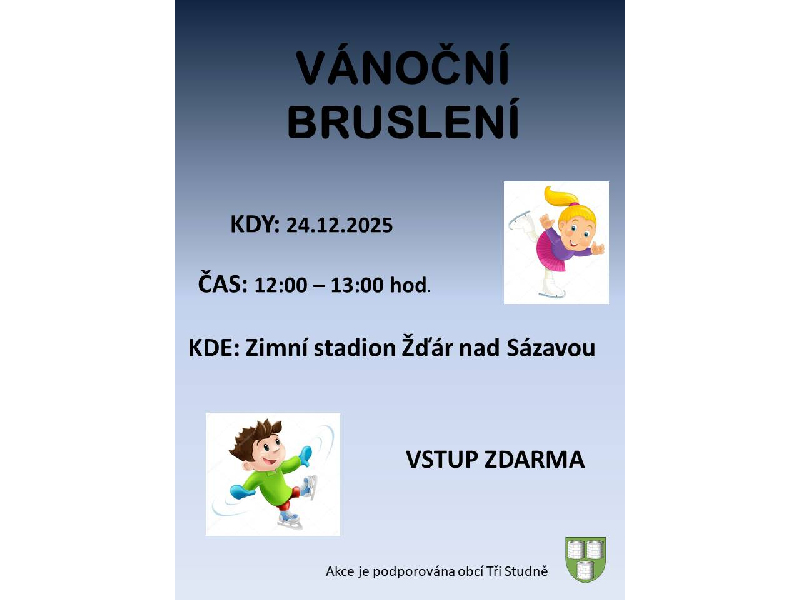 VÁNOČNÍ BRUSLENÍ

KDY: 24.12.2025

ČAS: 12:00 – 13:00 hod.

KDE: Zimní stadion Žďár nad Sázavou

VSTUP ZDARMA

Akce je podporována obcí Tři Studně